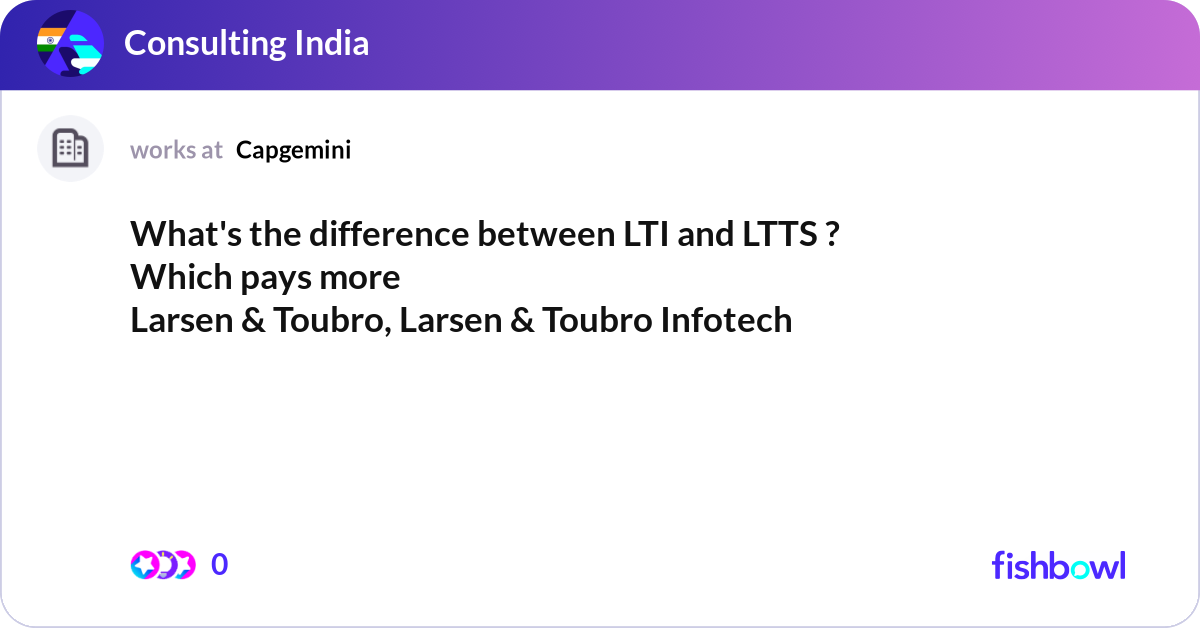 Consulting India

works at Capgemini

What's the difference between LTI and LTTS ?
Which pays more
Larsen & Toubro, Larsen & Toubro Infotech

0

fishbowl